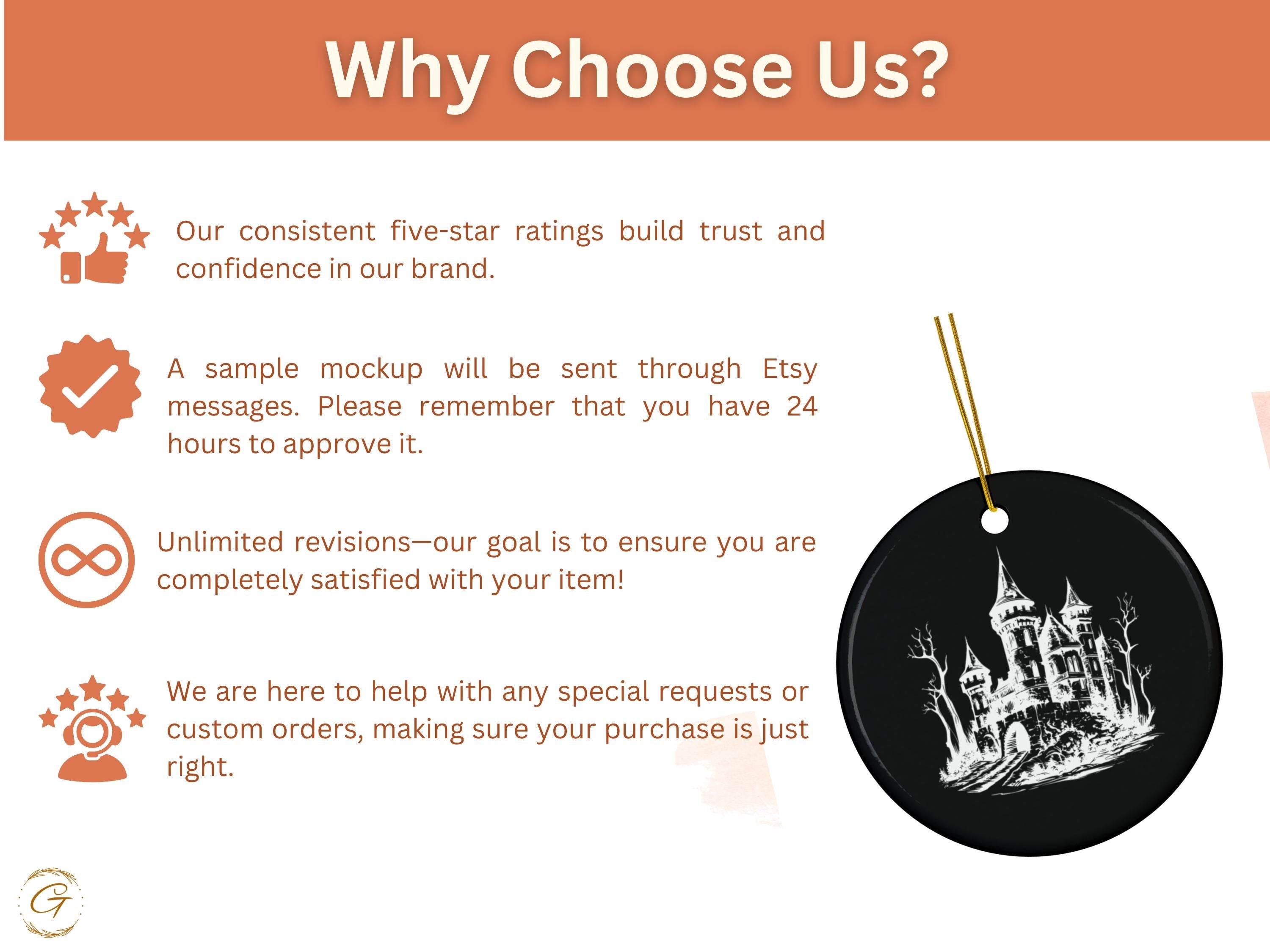 Why Choose Us?

Our consistent five-star ratings build trust and confidence in our brand.

A sample mockup will be sent through Etsy messages. Please remember that you have 24 hours to approve it.

Unlimited revisions—our goal is to ensure you are completely satisfied with your item!

We are here to help with any special requests or custom orders, making sure your purchase is just right.

G